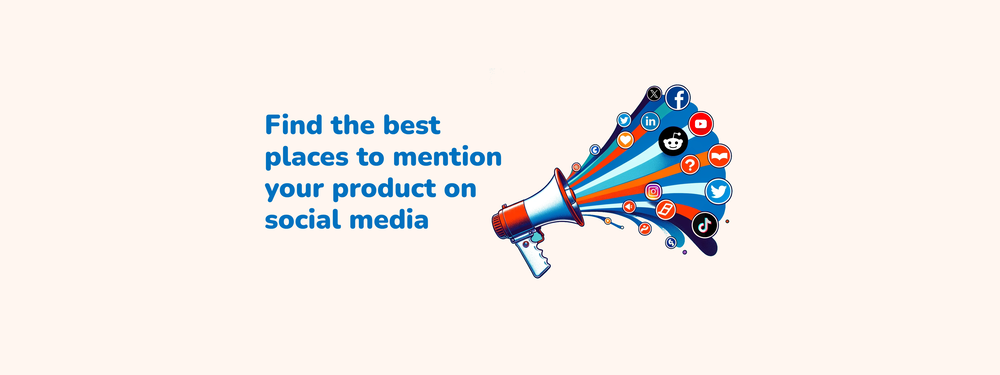 Find the best places to mention your product on social media